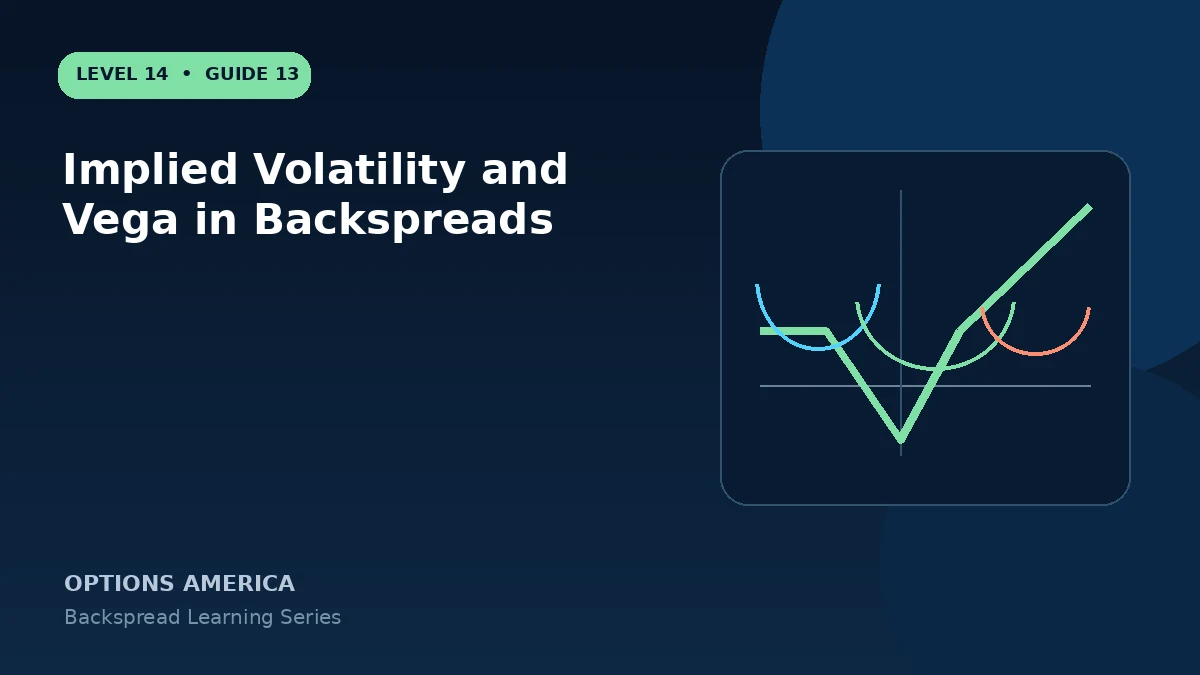 LEVEL 14 • GUIDE 13

Implied Volatility and Vega in Backspreads

OPTIONS AMERICA

Backspread Learning Series